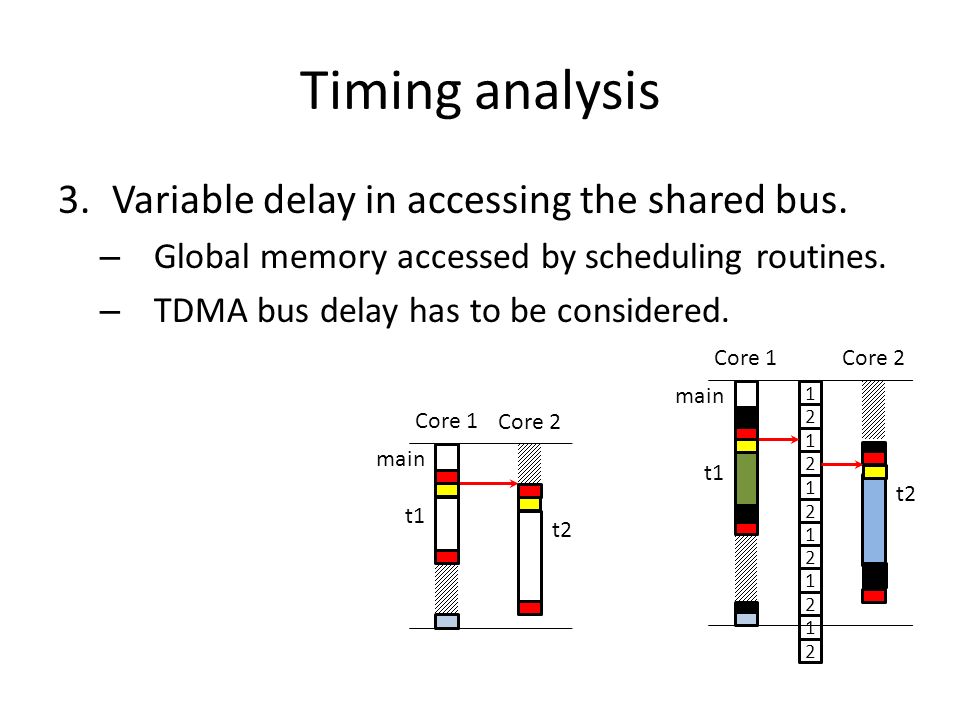 Timing analysis

3. Variable delay in accessing the shared bus.

– Global memory accessed by scheduling routines.

– TDMA bus delay has to be considered.

Core 1 Core 2
main
t1
t2

Core 1 Core 2
main
t1
t2
1
2
1
2
1
2
1
2
1
2
1
2